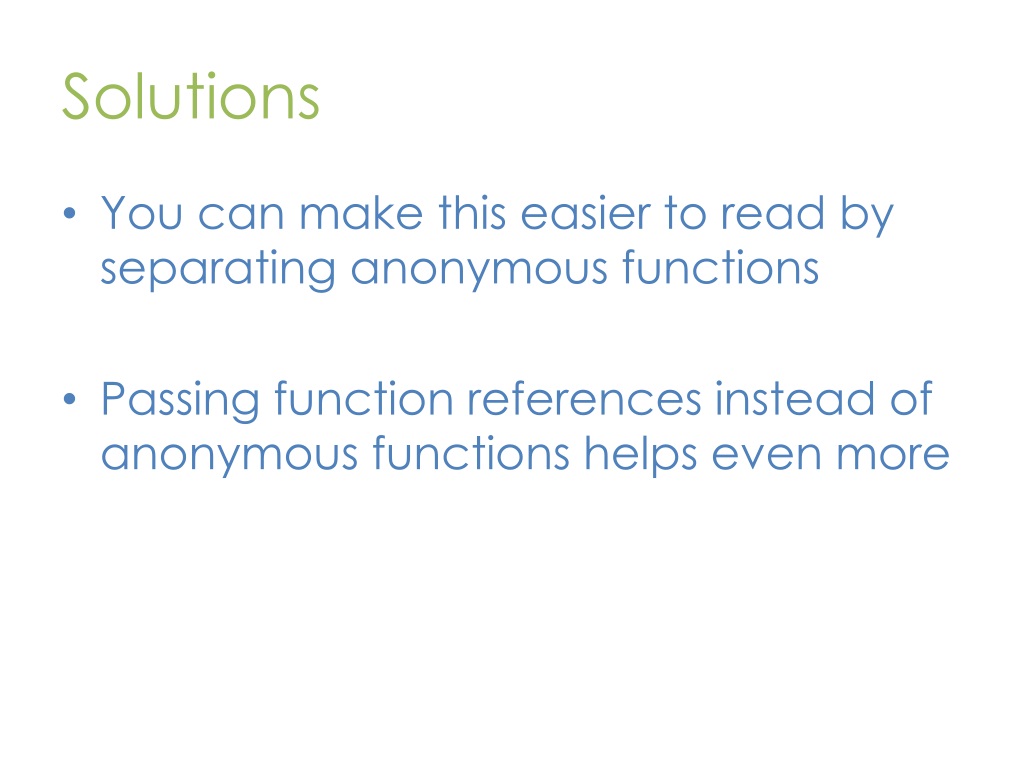 Solutions

• You can make this easier to read by separating anonymous functions

• Passing function references instead of anonymous functions helps even more